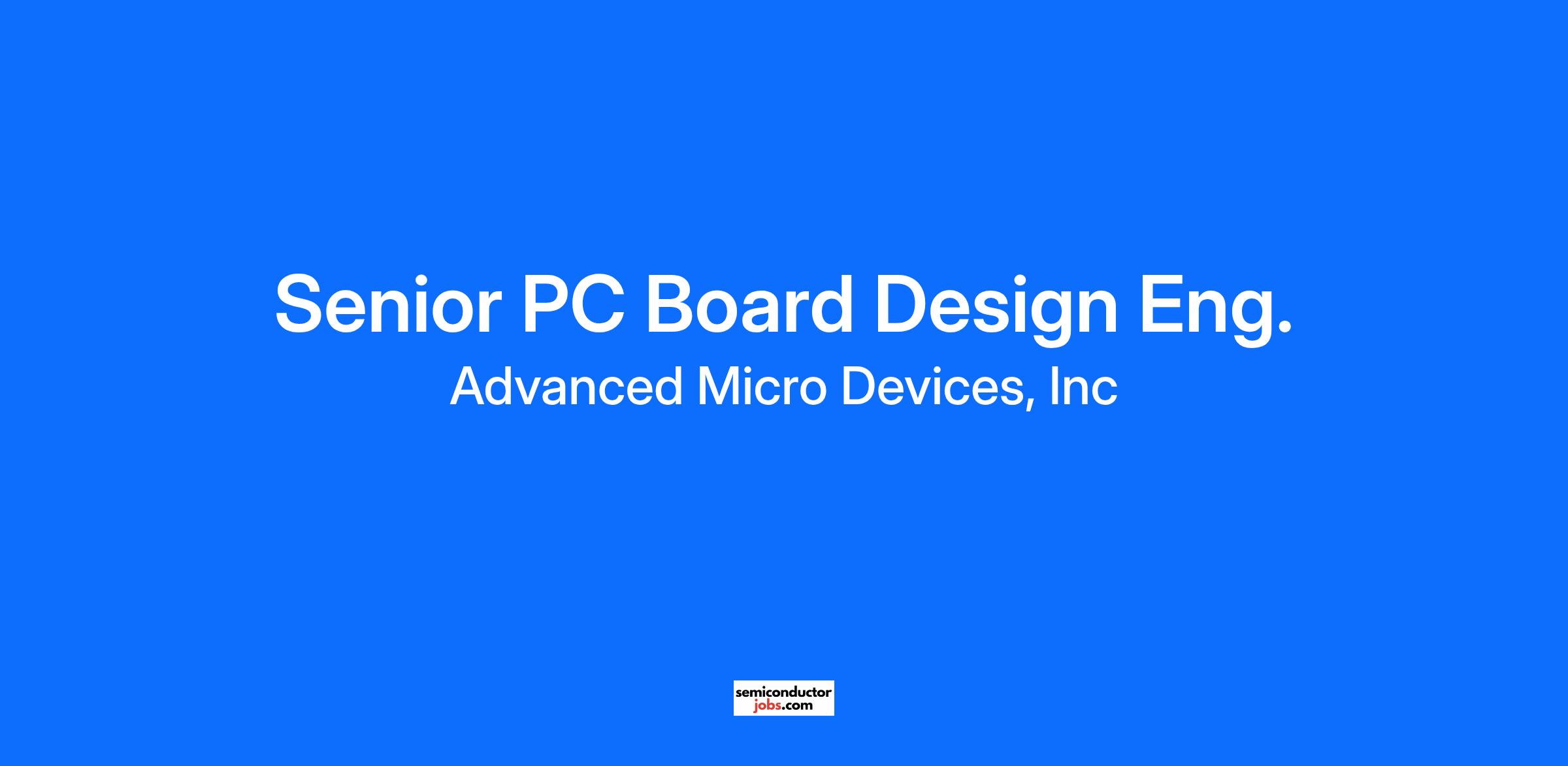 Senior PC Board Design Eng.
Advanced Micro Devices, Inc

semiconductor
jobs.com